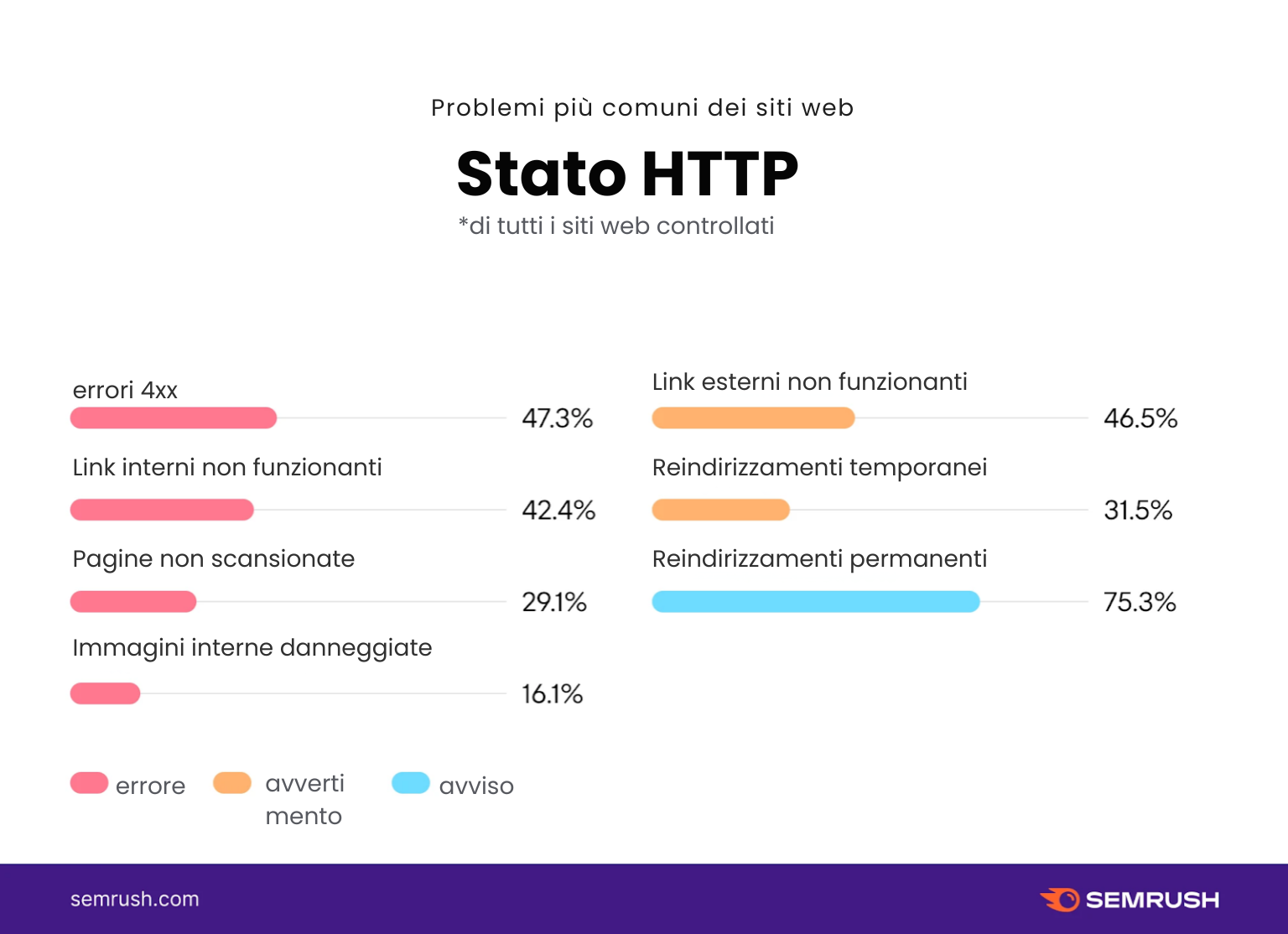 Problemi più comuni dei siti web

Stato HTTP

*di tutti i siti web controllati

errori 4xx
47.3%

Link interni non funzionanti
42.4%

Pagine non scansionate
29.1%

Immagini interne danneggiate
16.1%

Link esterni non funzionanti
46.5%

Reindirizzamenti temporanei
31.5%

Reindirizzamenti permanenti
75.3%

errore
avverti mento
avviso

semrush.com

SEMRUSH